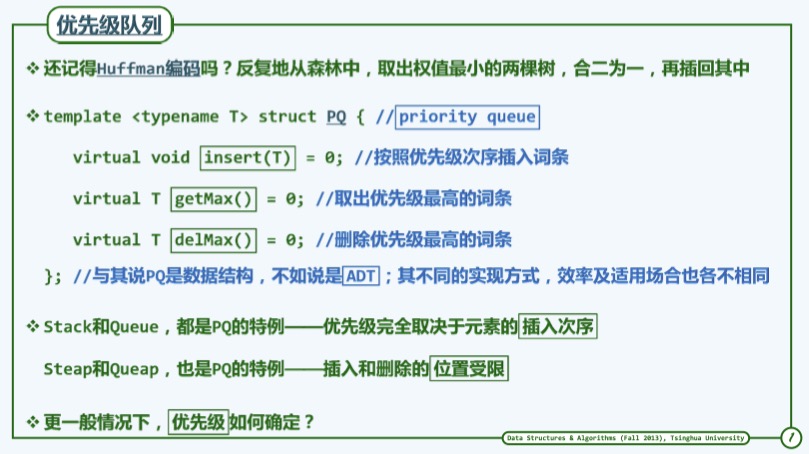 优先级队列

❖ 还记得Huffman编码吗？反复地从森林中，取出权值最小的两棵树，合二为一，再插回其中

❖ template <typename T> struct PQ { //priority queue

virtual void insert(T) = 0; //按照优先级次序插入词条

virtual T getMax() = 0; //取出优先级最高的词条

virtual T delMax() = 0; //删除优先级最高的词条

}; //与其说PQ是数据结构，不如说是ADT；其不同的实现方式，效率及适用场合也各不相同

❖ Stack和Queue，都是PQ的特例——优先级完全取决于元素的插入次序

Steap和Queap，也是PQ的特例——插入和删除的位置受限

❖ 更一般情况下，优先级如何确定？

Data Structures & Algorithms (Fall 2013), Tsinghua University

1